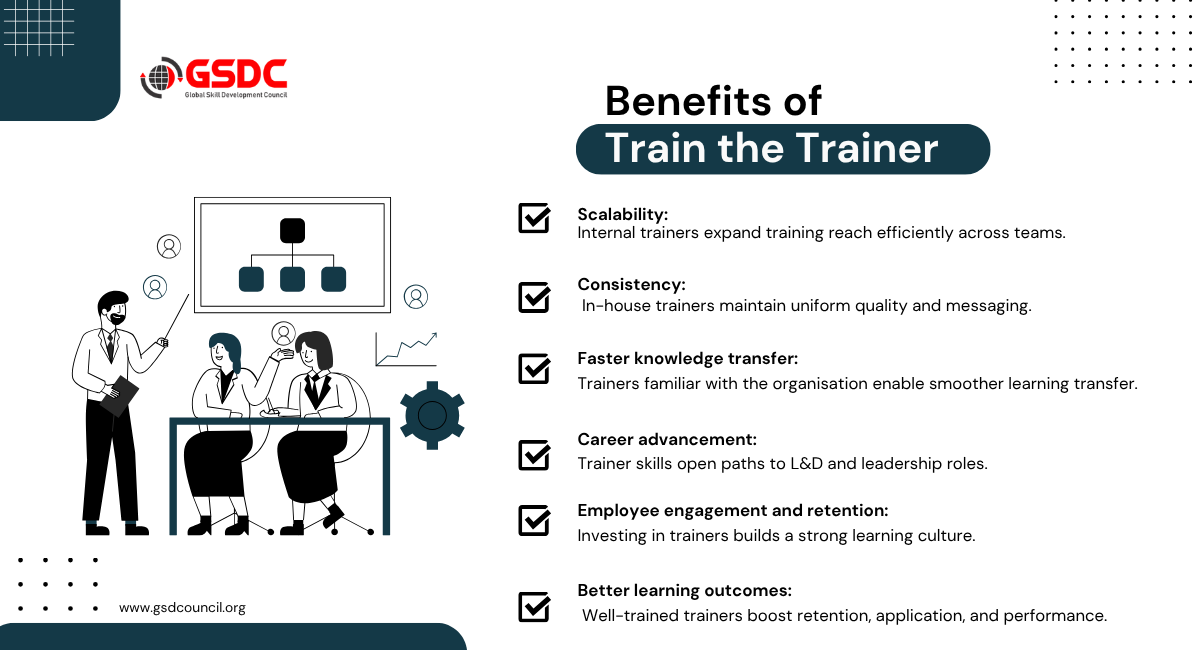 GSDC
Global Skill Development Council

Benefits of
Train the Trainer

Scalability:
Internal trainers expand training reach efficiently across teams.

Consistency:
In-house trainers maintain uniform quality and messaging.

Faster knowledge transfer:
Trainers familiar with the organisation enable smoother learning transfer.

Career advancement:
Trainer skills open paths to L&D and leadership roles.

Employee engagement and retention:
Investing in trainers builds a strong learning culture.

Better learning outcomes:
Well-trained trainers boost retention, application, and performance.

www.gsdcouncil.org